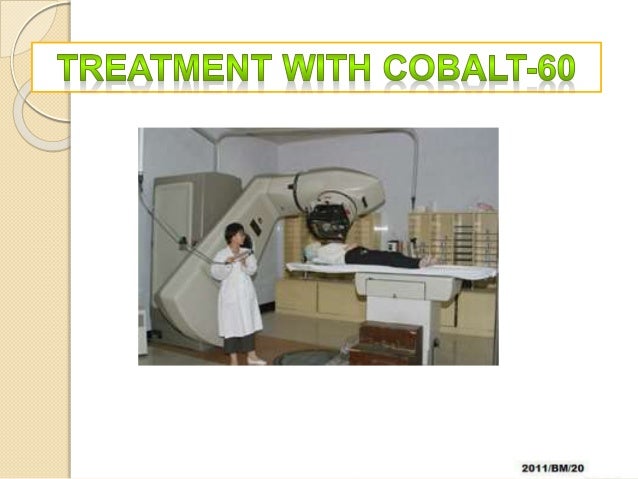 TREATMENT WITH COBALT-60

2011/BM/20